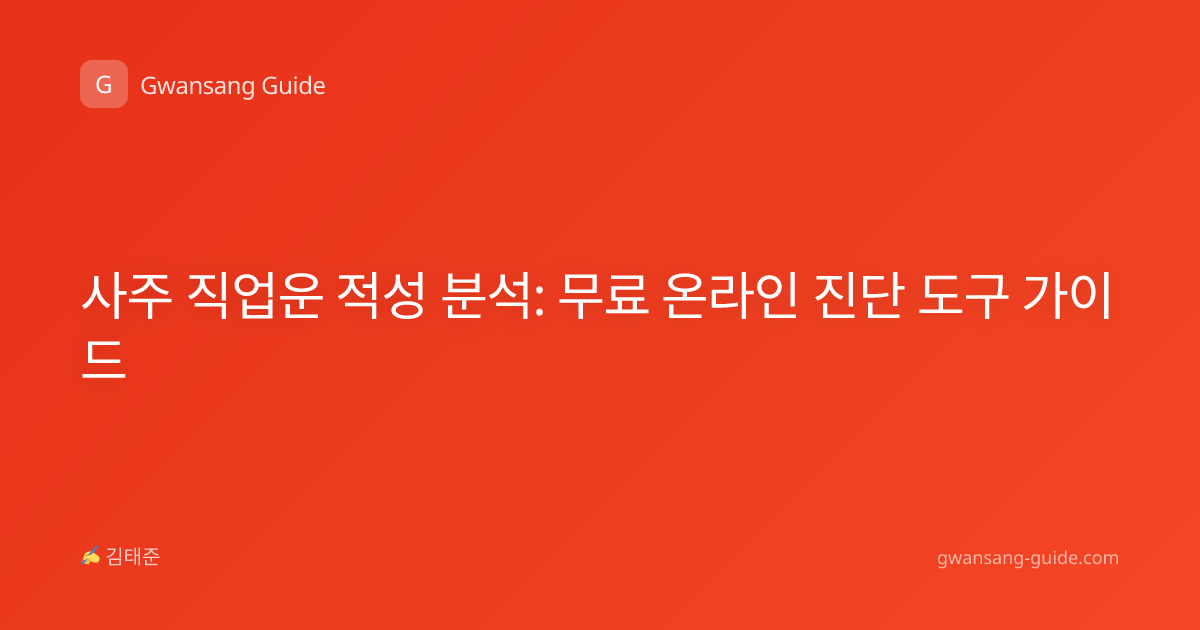 G Gwansang Guide

사주 직업운 적성 분석: 무료 온라인 진단 도구 가이드

✍ 김태준

gwansang-guide.com